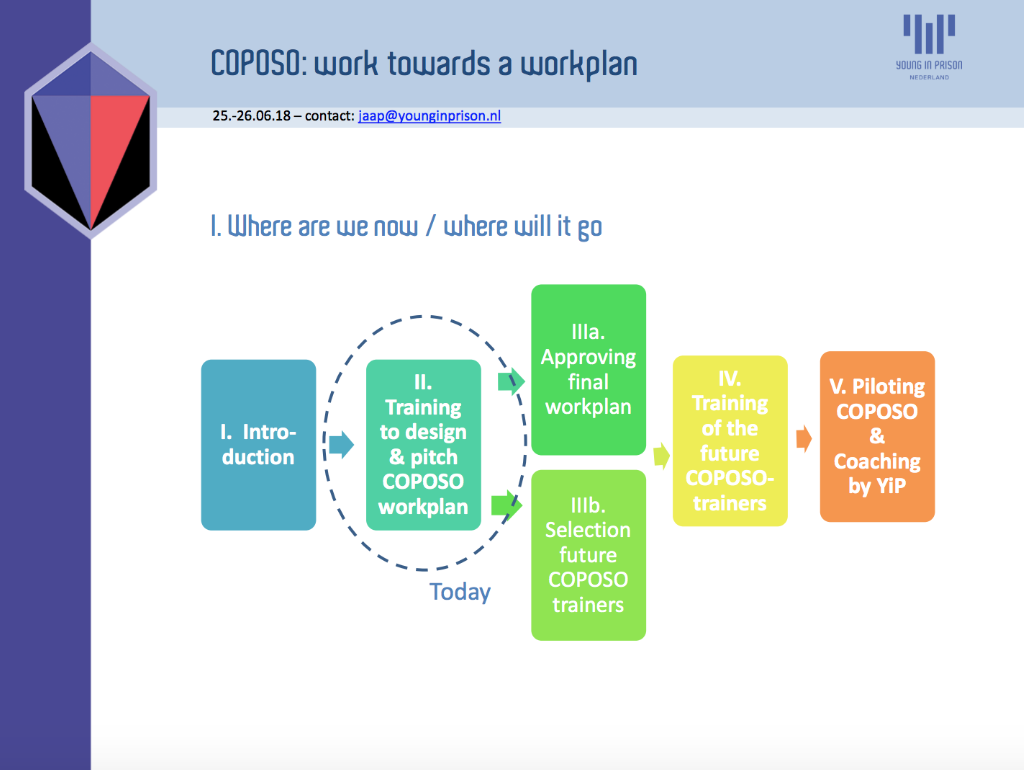 COPOSO: work towards a workplan

YOUNG IN PRISON
NEDERLAND

25.-26.06.18 – contact: jaap@younginprison.nl

I. Where are we now / where will it go

I. Introduction

II. Training to design & pitch COPOSO workplan

Today

IIIa. Approving final workplan

IIIb. Selection future COPOSO trainers

IV. Training of the future COPOSO-trainers

V. Piloting COPOSO & Coaching by YiP